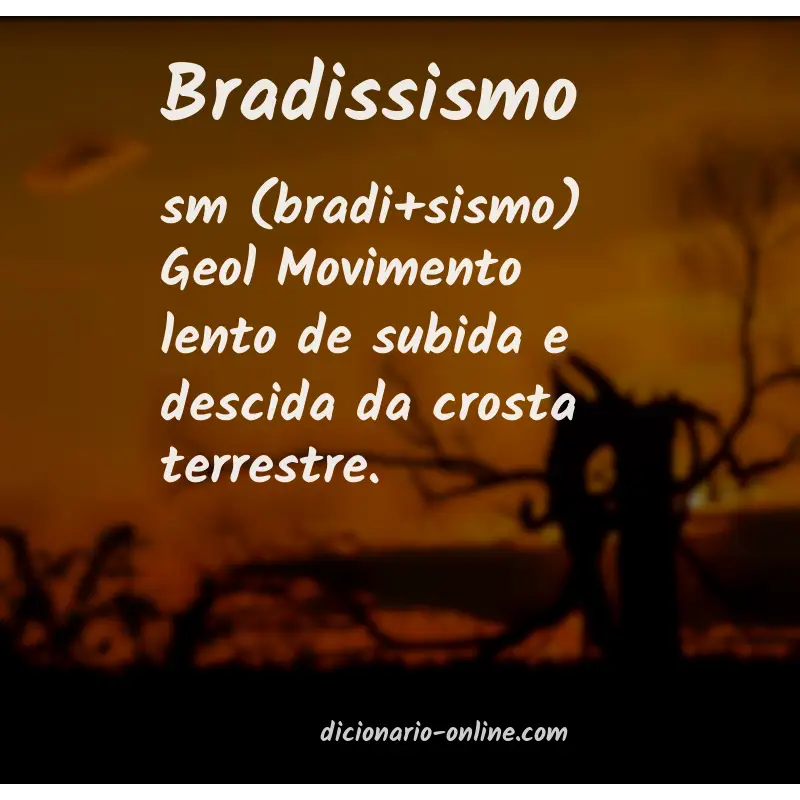 Bradissismo

sm (bradi+sismo) Geol Movimento lento de subida e descida da crosta terrestre.

dicionario-online.com